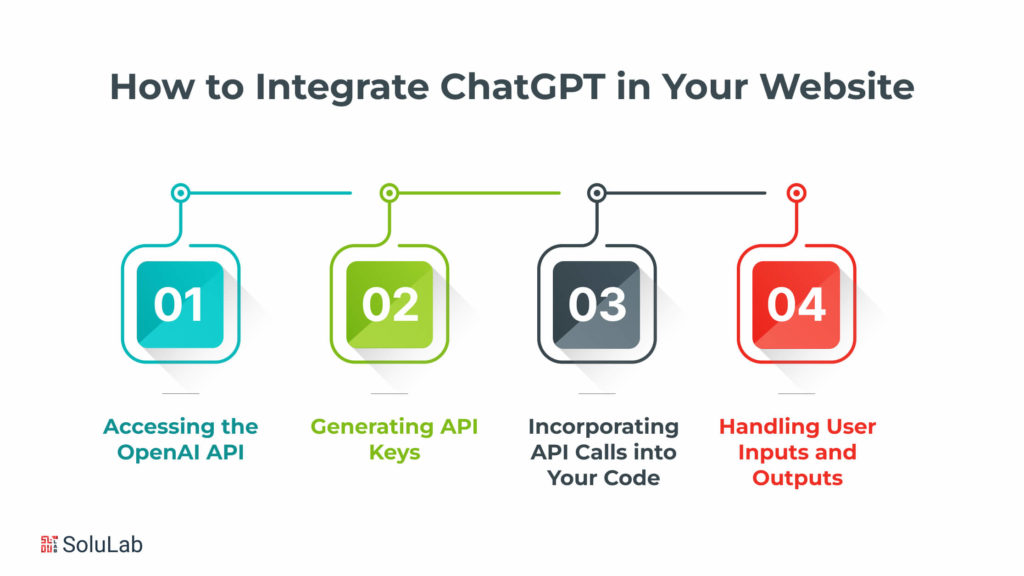 How to Integrate ChatGPT in Your Website

01

Accessing the OpenAI API

02

Generating API Keys

03

Incorporating API Calls into Your Code

04

Handling User Inputs and Outputs

SoluLab